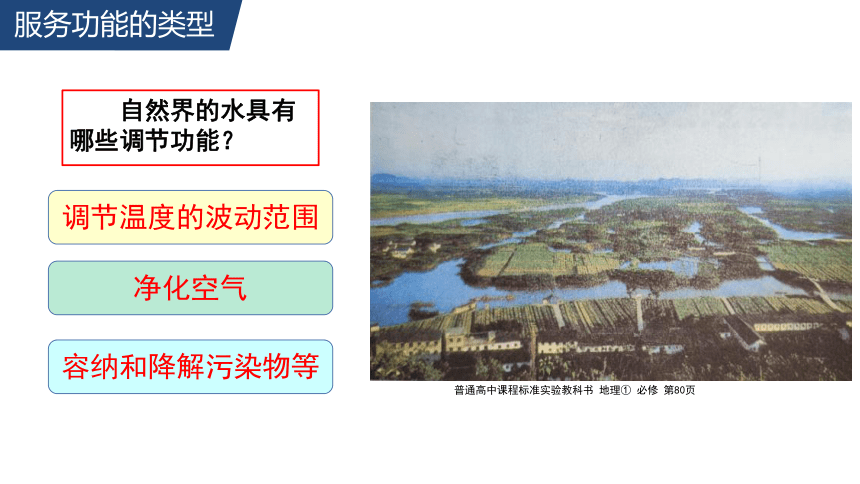 服务功能的类型

自然界的水具有哪些调节功能？

调节温度的波动范围

净化空气

容纳和降解污染物等

普通高中课程标准实验教科书 地理① 必修 第80页